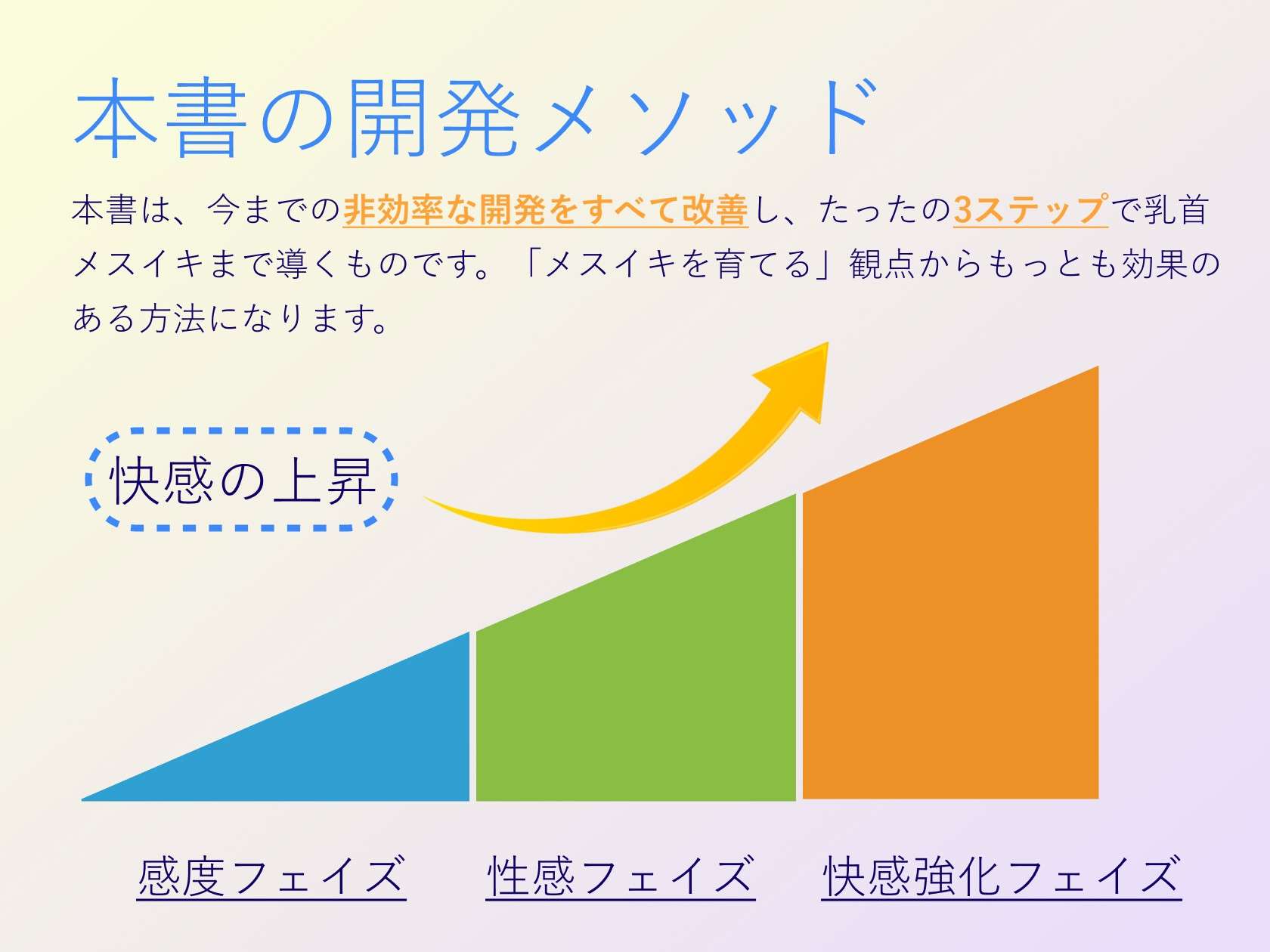 本書の開発メソッド

本書は、今までの非効率な開発をすべて改善し、たったの3ステップで乳首メスイキまで導くものです。「メスイキを育てる」観点からもっとも効果のある方法になります。

快感の上昇

感度フェイズ　性感フェイズ　快感強化フェイズ